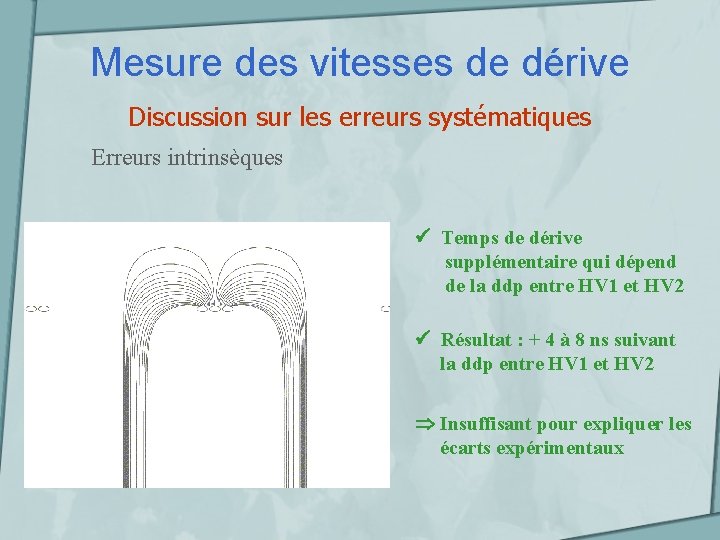 Mesure des vitesses de dérive

Discussion sur les erreurs systématiques

Erreurs intrinsèques

✔ Temps de dérive supplémentaire qui dépend de la ddp entre HV1 et HV2

✔ Résultat : + 4 à 8 ns suivant la ddp entre HV1 et HV2

⇒ Insuffisant pour expliquer les écarts expérimentaux